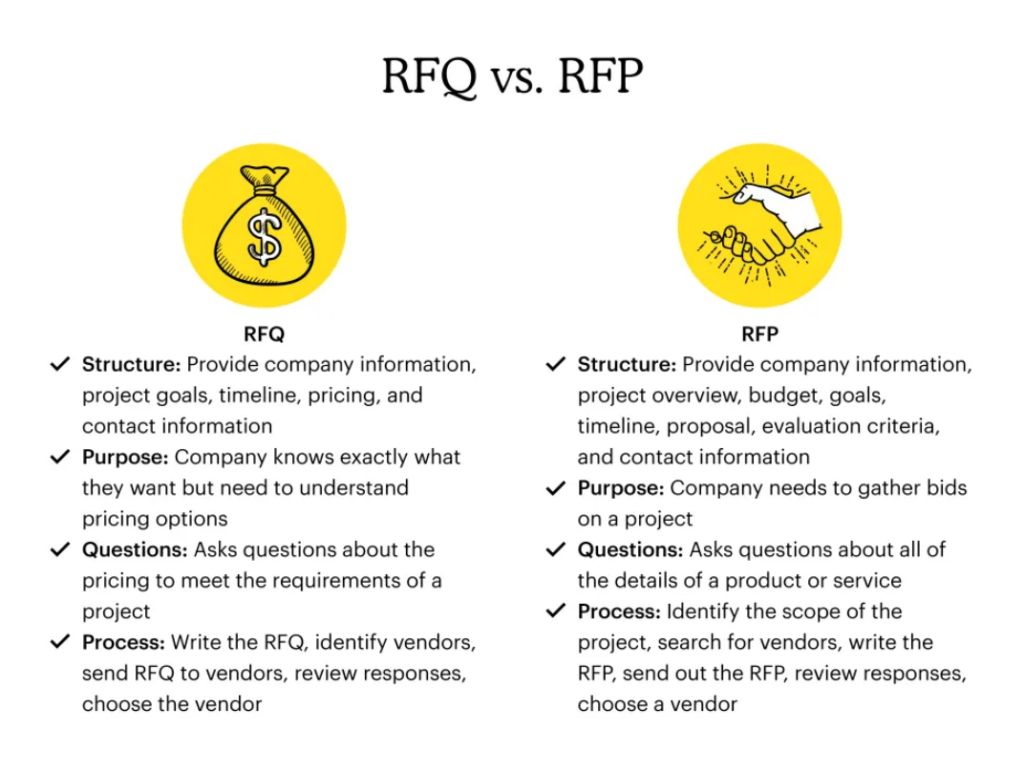 RFQ vs. RFP

$

RFQ

✓ Structure: Provide company information, project goals, timeline, pricing, and contact information

✓ Purpose: Company knows exactly what they want but need to understand pricing options

✓ Questions: Asks questions about the pricing to meet the requirements of a project

✓ Process: Write the RFQ, identify vendors, send RFQ to vendors, review responses, choose the vendor

RFP

✓ Structure: Provide company information, project overview, budget, goals, timeline, proposal, evaluation criteria, and contact information

✓ Purpose: Company needs to gather bids on a project

✓ Questions: Asks questions about all of the details of a product or service

✓ Process: Identify the scope of the project, search for vendors, write the RFP, send out the RFP, review responses, choose a vendor